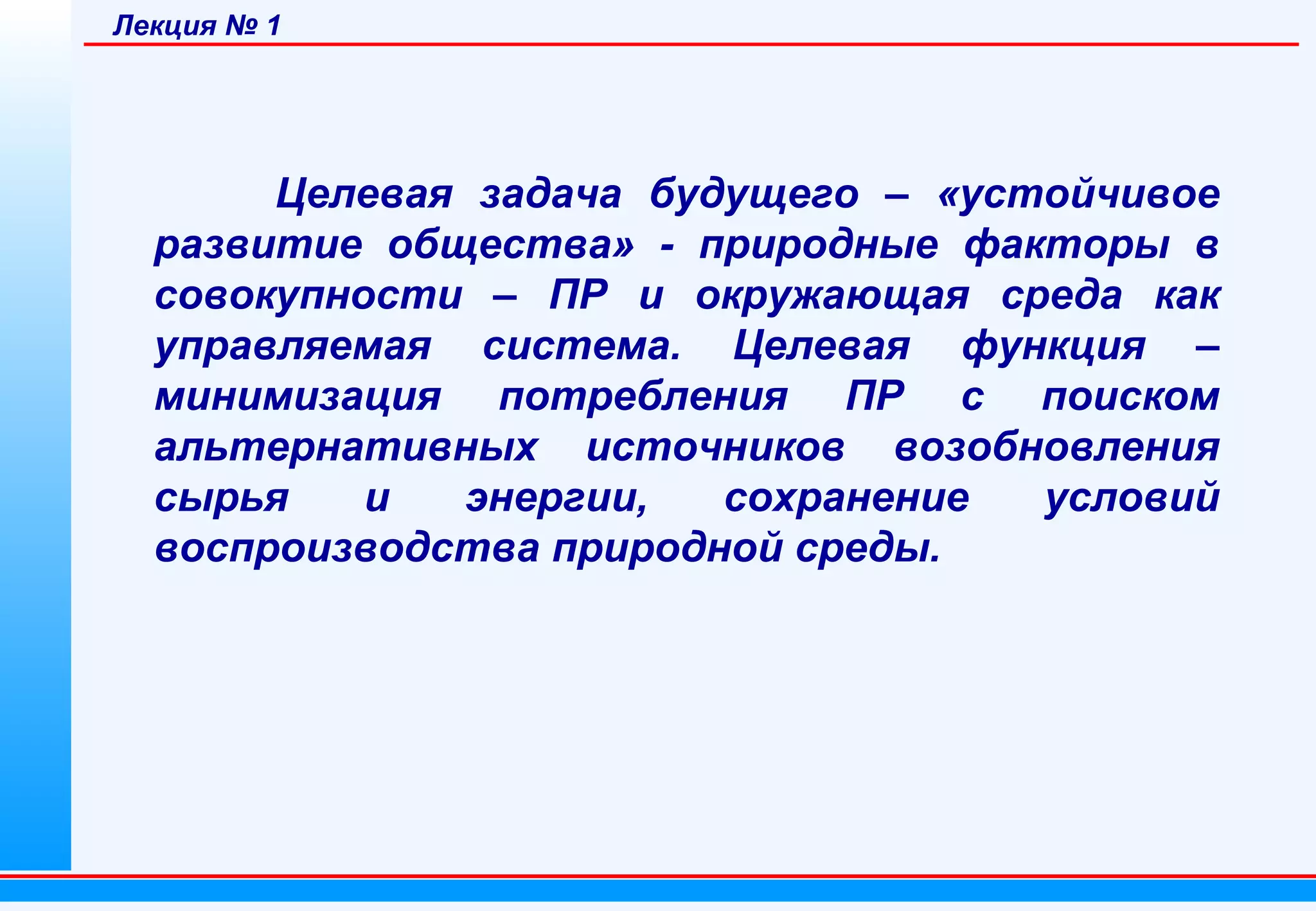 Лекция № 1

Целевая задача будущего – «устойчивое развитие общества» - природные факторы в совокупности – ПР и окружающая среда как управляемая система. Целевая функция – минимизация потребления ПР с поиском альтернативных источников возобновления сырья и энергии, сохранение условий воспроизводства природной среды.